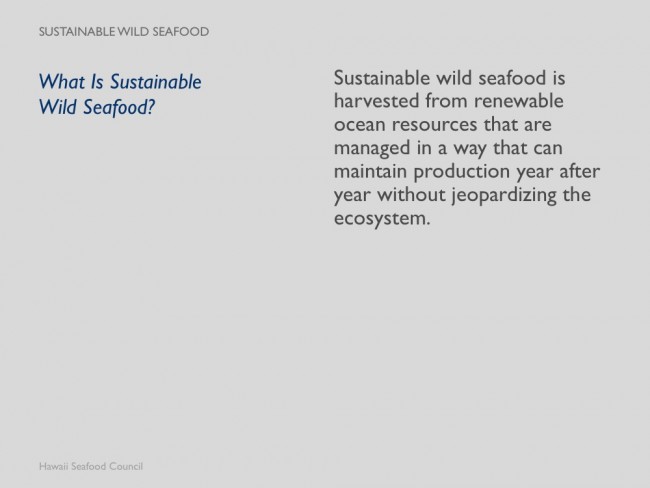 SUSTAINABLE WILD SEAFOOD

What Is Sustainable Wild Seafood?

Sustainable wild seafood is harvested from renewable ocean resources that are managed in a way that can maintain production year after year without jeopardizing the ecosystem.

Hawaii Seafood Council